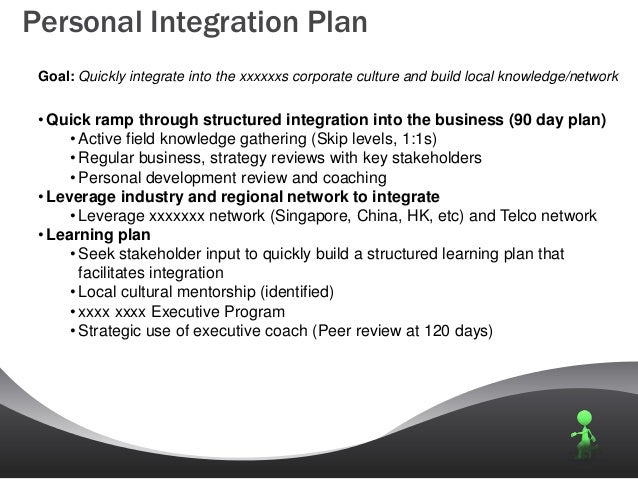 Personal Integration Plan

Goal: Quickly integrate into the xxxxxxs corporate culture and build local knowledge/network

• Quick ramp through structured integration into the business (90 day plan)
• Active field knowledge gathering (Skip levels, 1:1s)
• Regular business, strategy reviews with key stakeholders
• Personal development review and coaching
• Leverage industry and regional network to integrate
• Leverage xxxxxxx network (Singapore, China, HK, etc) and Telco network
• Learning plan
• Seek stakeholder input to quickly build a structured learning plan that facilitates integration
• Local cultural mentorship (identified)
• xxxx xxxx Executive Program
• Strategic use of executive coach (Peer review at 120 days)